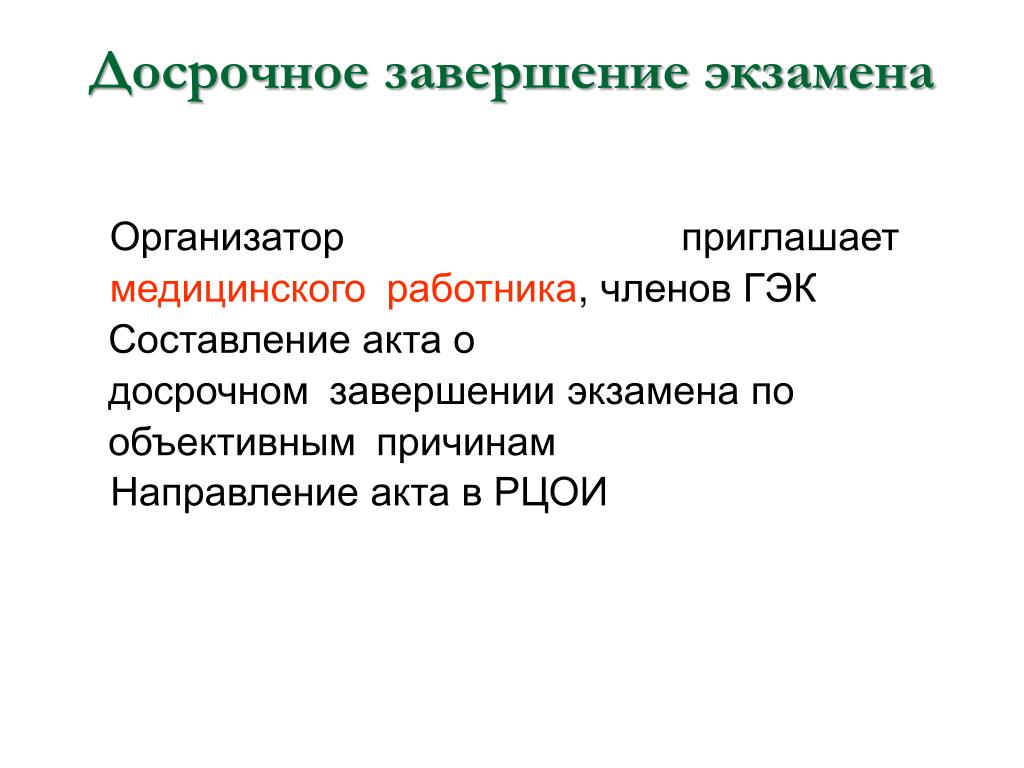 Досрочное завершение экзамена

Организатор приглашает медицинского работника, членов ГЭК

Составление акта о досрочном завершении экзамена по объективным причинам

Направление акта в РЦОИ